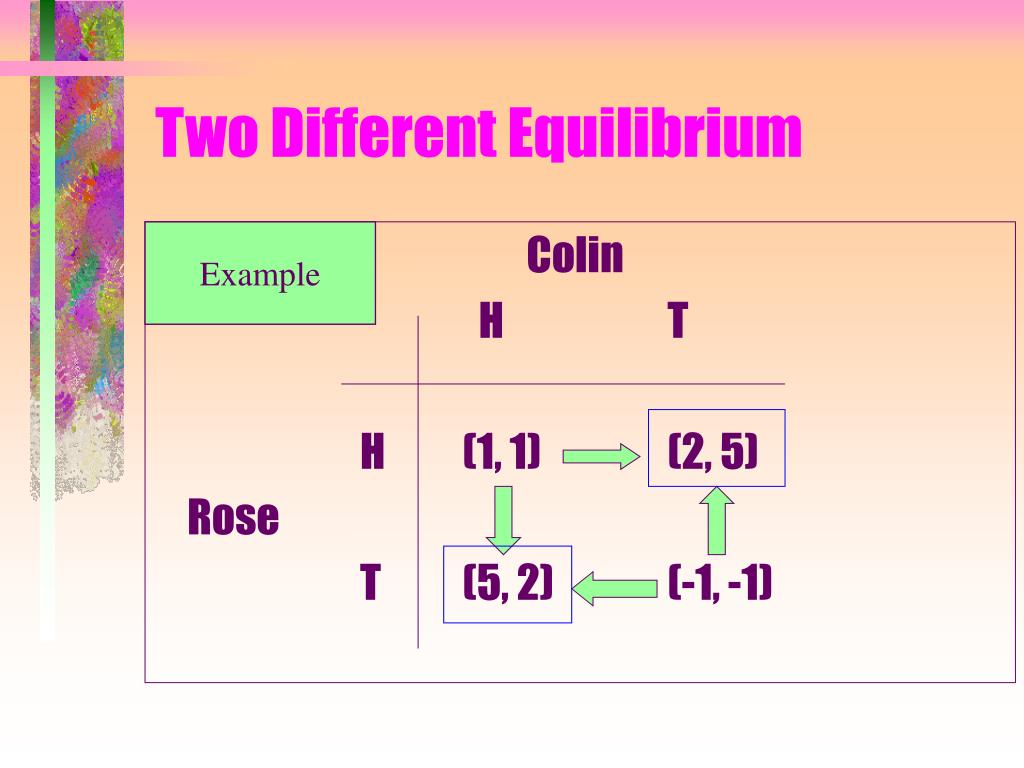 Two Different Equilibrium

Example

Colin

| | | H | T |
|---|---|---|---|
| Rose | H | (1, 1) | (2, 5) |
| | T | (5, 2) | (-1, -1) |